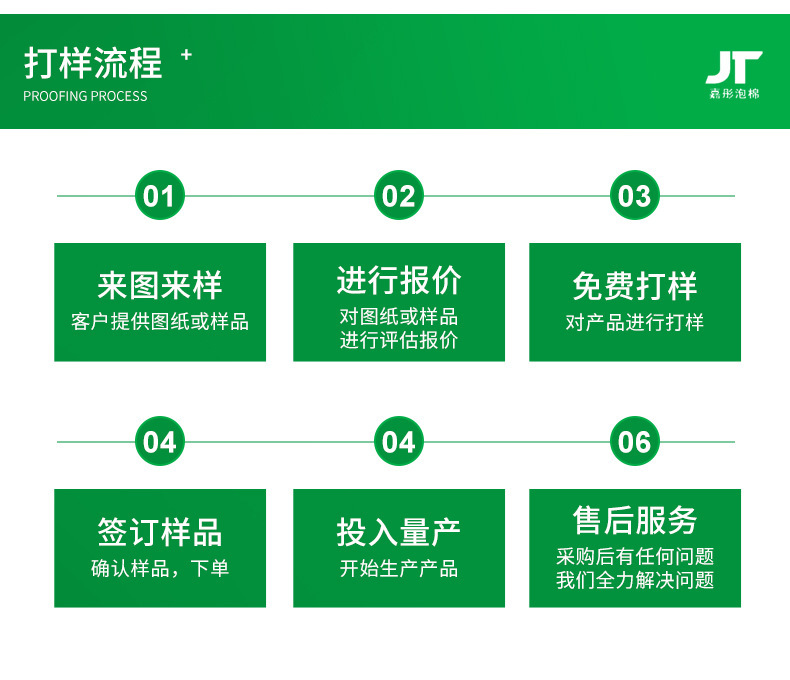 打样流程 +
PROOFING PROCESS

JT
嘉彤泡棉

01
来图来样
客户提供图纸或样品

02
进行报价
对图纸或样品
进行评估报价

03
免费打样
对产品进行打样

04
签订样品
确认样品，下单

04
投入量产
开始生产产品

06
售后服务
采购后有任何问题
我们全力解决问题